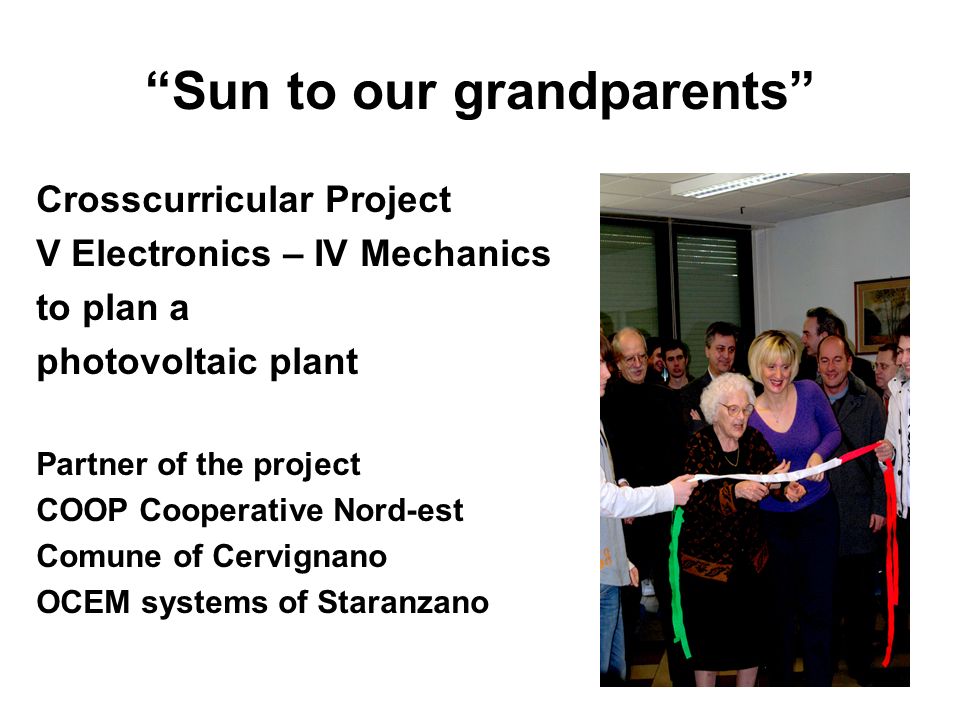 “Sun to our grandparents”

Crosscurricular Project
V Electronics – IV Mechanics
to plan a
photovoltaic plant

Partner of the project
COOP Cooperative Nord-est
Comune of Cervignano
OCEM systems of Staranzano